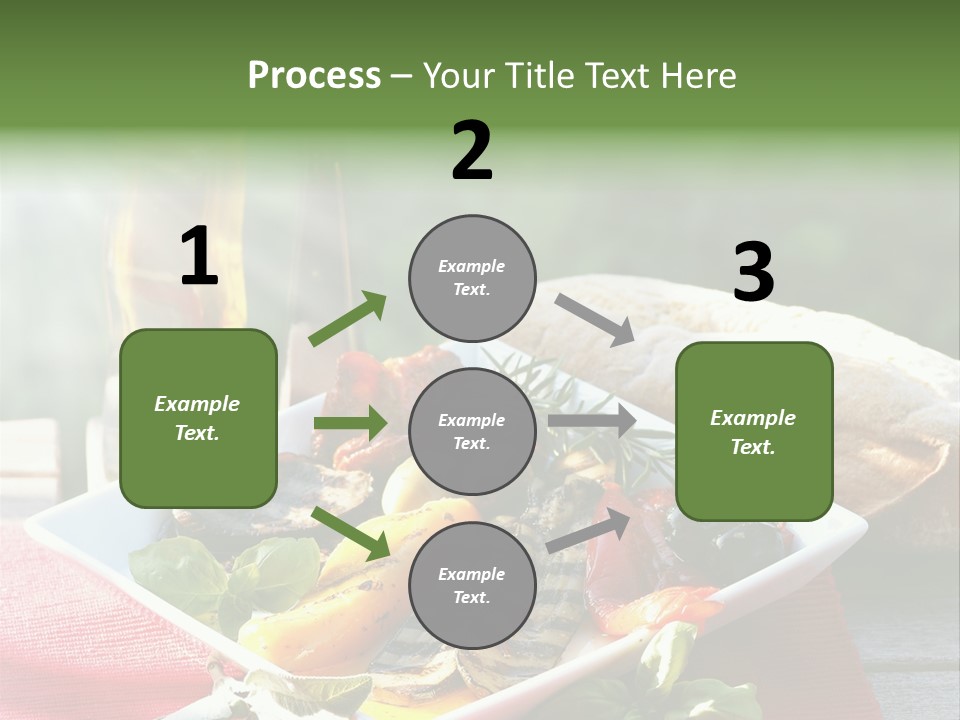 Process – Your Title Text Here

1

Example Text.

2

Example Text.

Example Text.

Example Text.

3

Example Text.